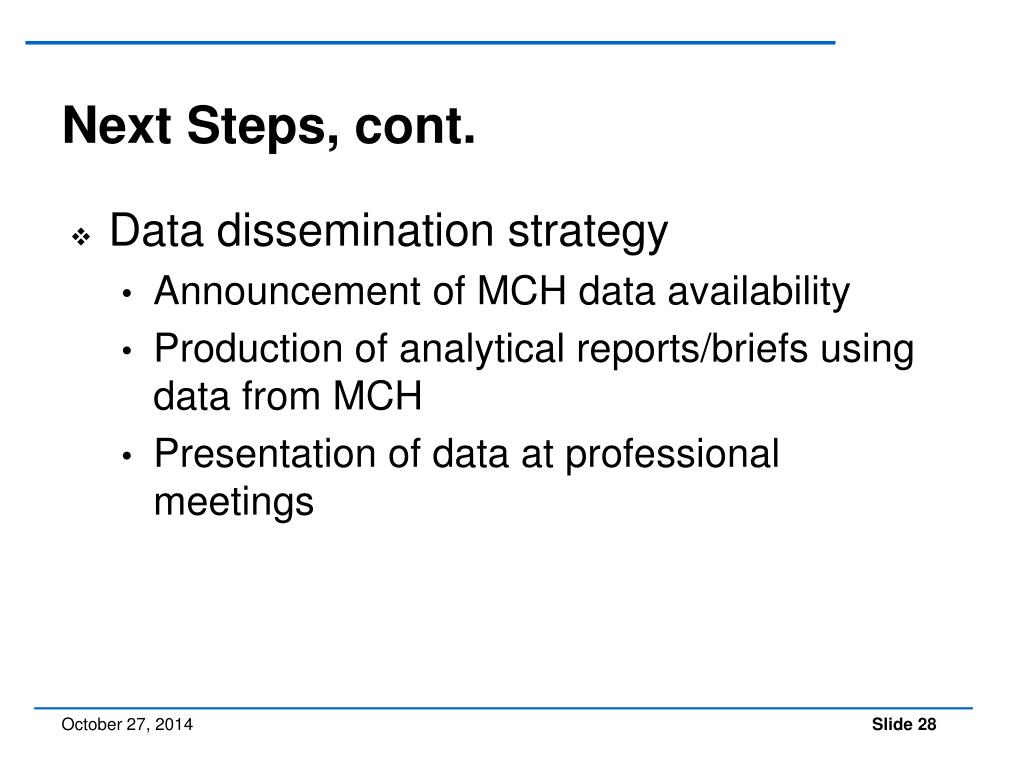 Next Steps, cont.

❖ Data dissemination strategy
• Announcement of MCH data availability
• Production of analytical reports/briefs using data from MCH
• Presentation of data at professional meetings

October 27, 2014

Slide 28